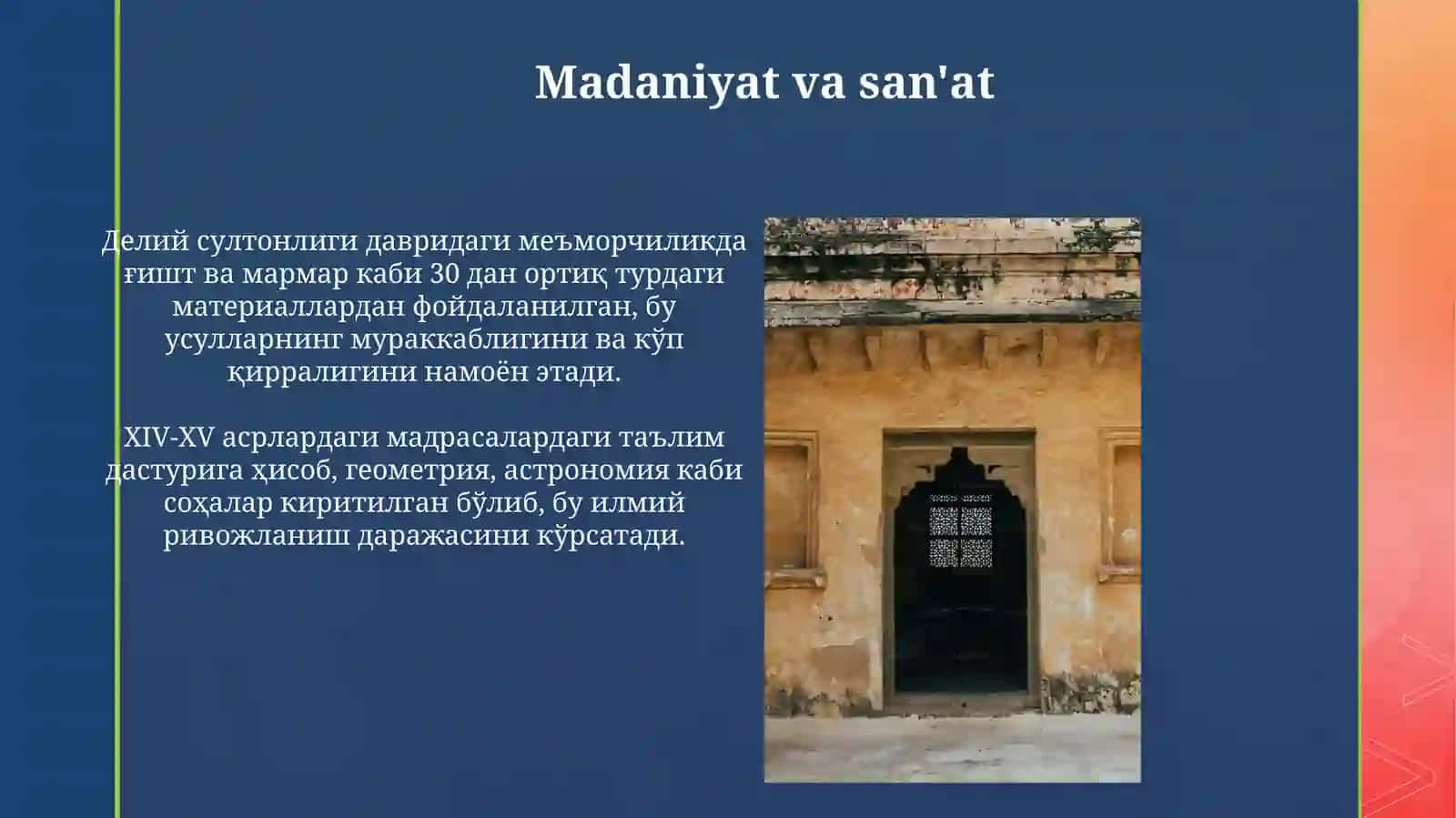 Madaniyat va san'at

Делий султонлиги давридаги меъморчиликда ғишт ва мармар каби 30 дан ортиқ турдаги материаллардан фойдаланилган, бу усулларнинг мураккаблигини ва кўп қирралигини намоён этади.

XIV-XV асрлардаги мадрасалардаги таълим дастурига ҳисоб, геометрия, астрономия каби соҳалар киритилган бўлиб, бу илмий ривожланиш даражасини кўрсатади.